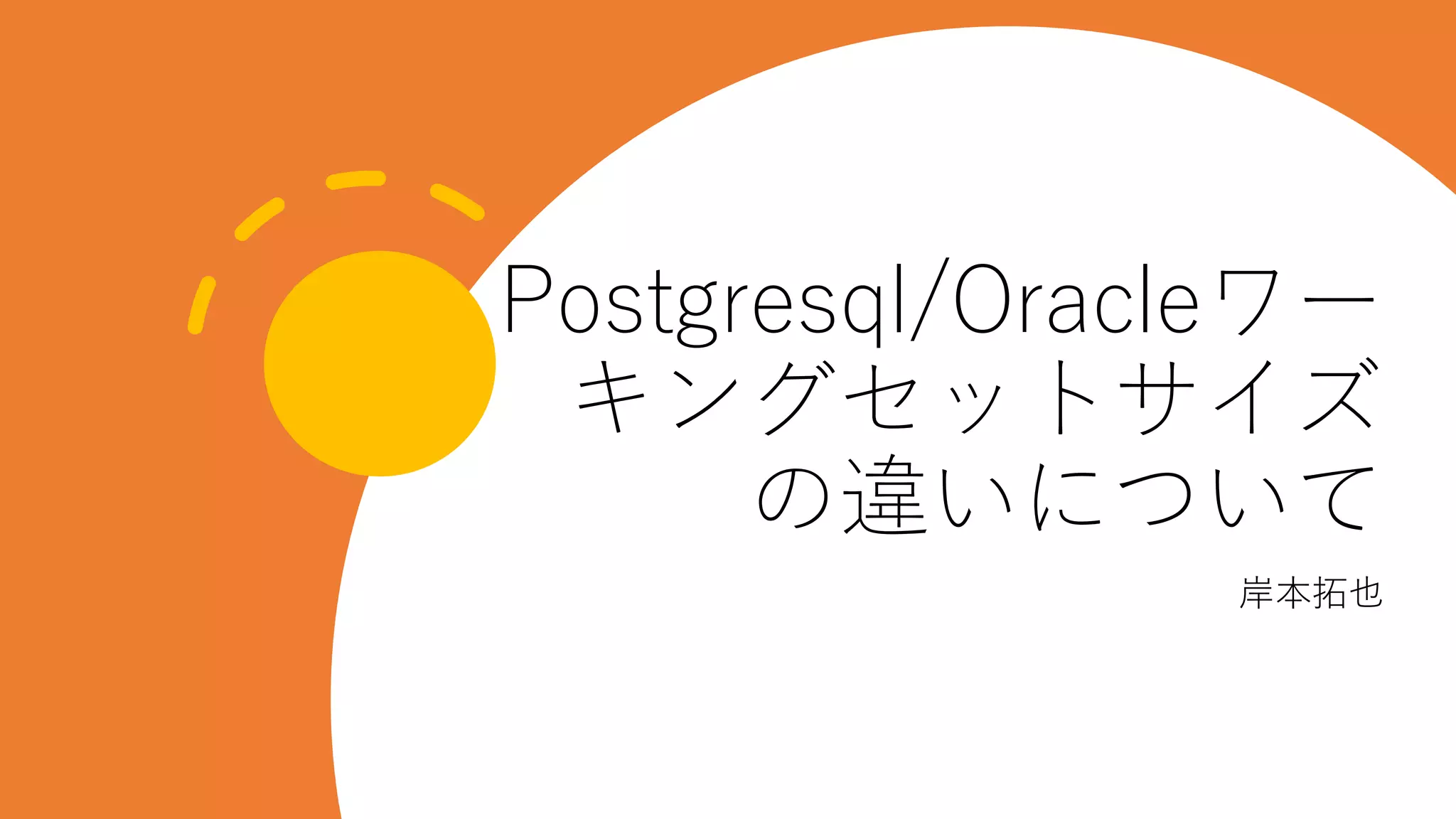 Postgresql/Oracleワーキングセットサイズの違いについて

岸本拓也